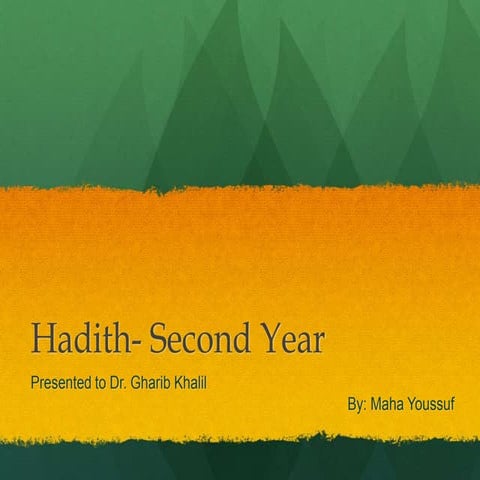 Hadith- Second Year

Presented to Dr. Gharib Khalil

By: Maha Youssuf